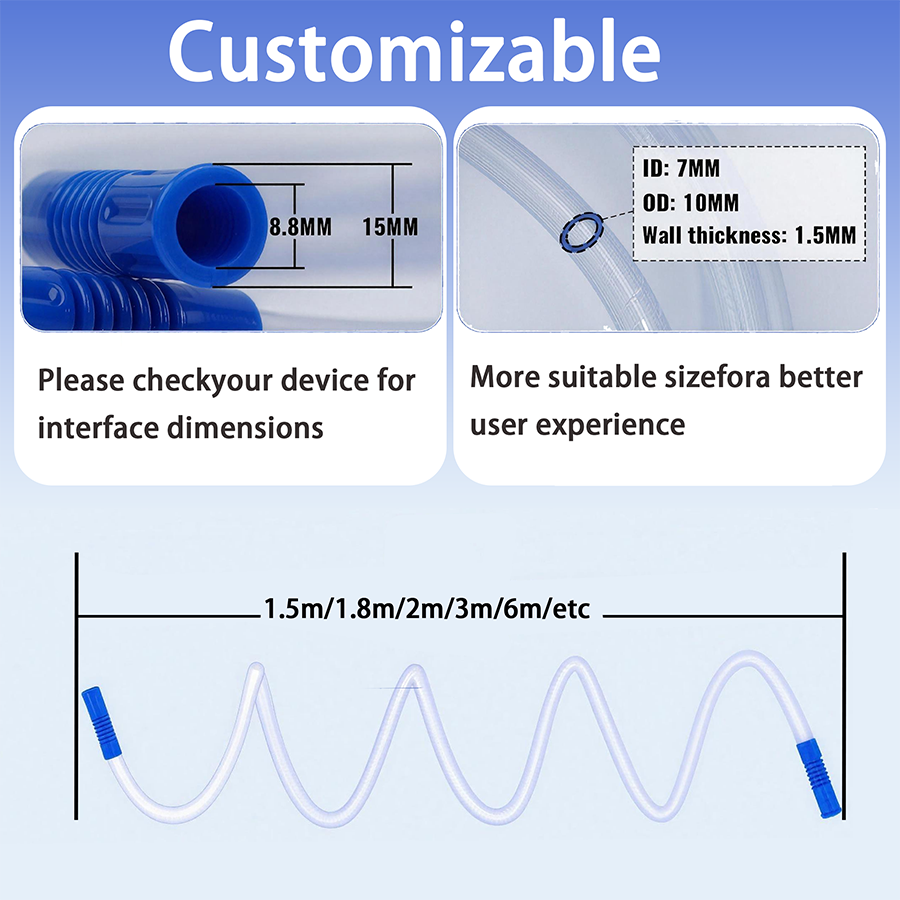 Customizable

8.8MM

15MM

Please checkyour device for interface dimensions

ID: 7MM
OD: 10MM
Wall thickness: 1.5MM

More suitable sizefora better user experience

1.5m/1.8m/2m/3m/6m/etc